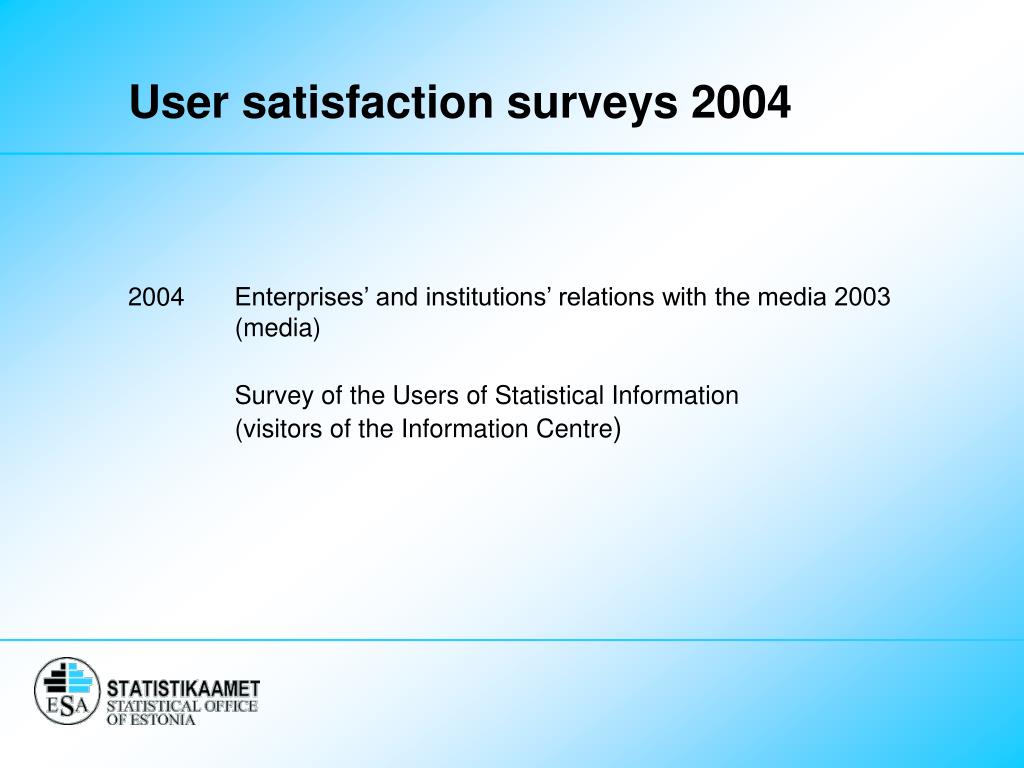 User satisfaction surveys 2004

2004 Enterprises’ and institutions’ relations with the media 2003 (media)

Survey of the Users of Statistical Information (visitors of the Information Centre)

ESA STATISTIKAAMET STATISTICAL OFFICE OF ESTONIA